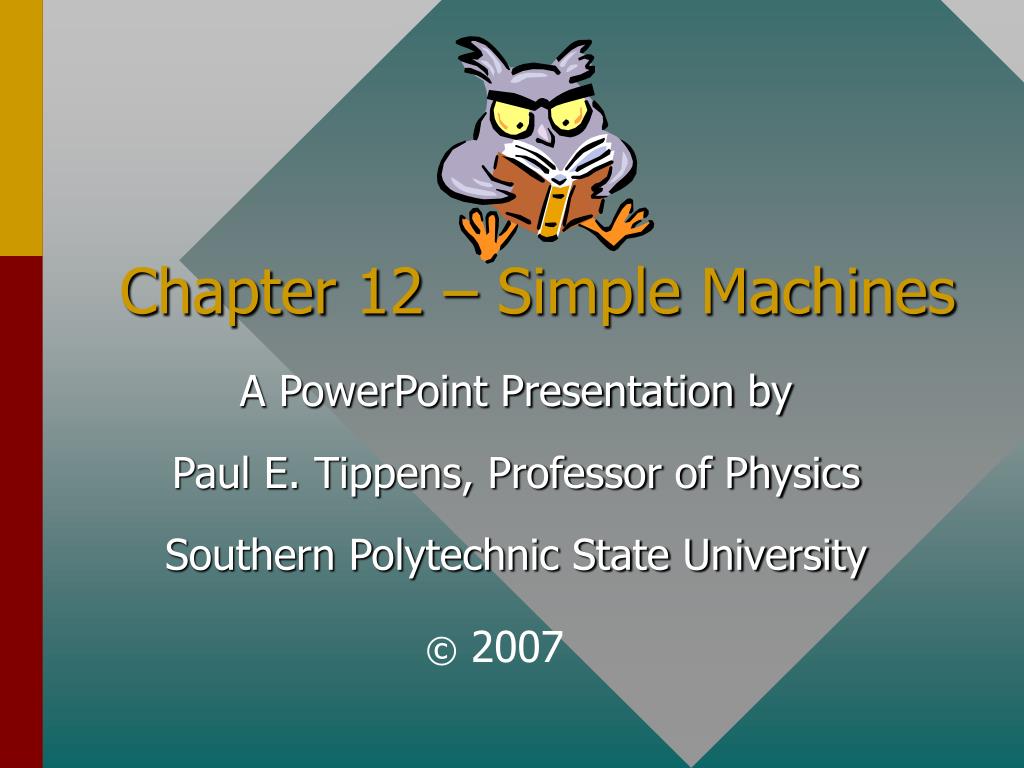 Chapter 12 – Simple Machines

A PowerPoint Presentation by

Paul E. Tippens, Professor of Physics

Southern Polytechnic State University

© 2007